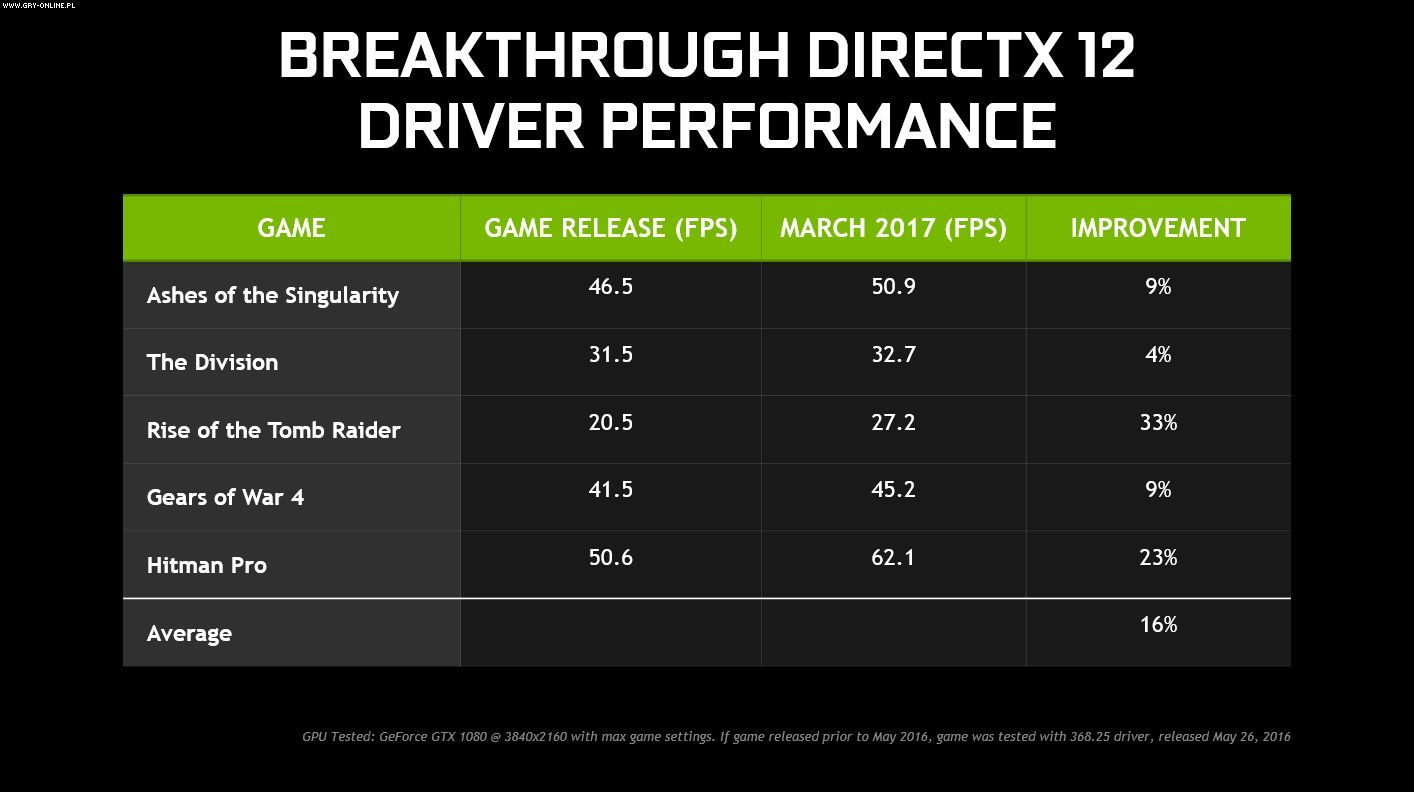 WWW.GRY-ONLINE.PL

BREAKTHROUGH DIRECTX 12 DRIVER PERFORMANCE

| GAME | GAME RELEASE (FPS) | MARCH 2017 (FPS) | IMPROVEMENT |
|---|---|---|---|
| Ashes of the Singularity | 46.5 | 50.9 | 9% |
| The Division | 31.5 | 32.7 | 4% |
| Rise of the Tomb Raider | 20.5 | 27.2 | 33% |
| Gears of War 4 | 41.5 | 45.2 | 9% |
| Hitman Pro | 50.6 | 62.1 | 23% |
| Average | | | 16% |

GPU Tested: GeForce GTX 1080 @ 3840x2160 with max game settings. If game released prior to May 2016, game was tested with 368.25 driver, released May 26, 2016